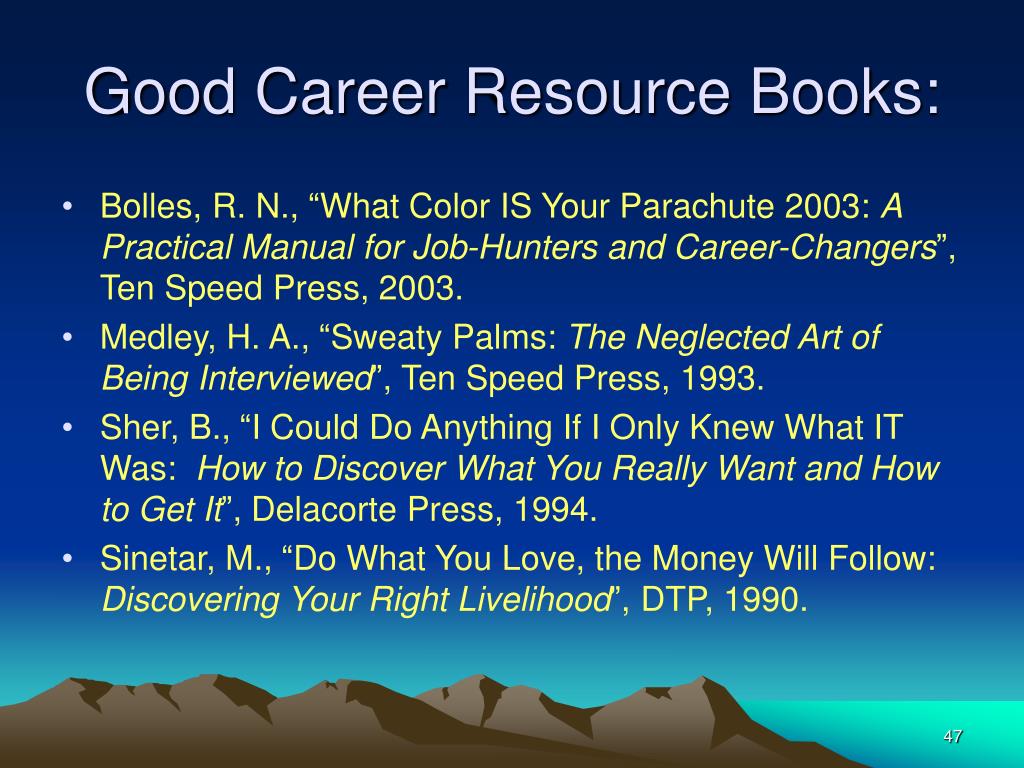 Good Career Resource Books:

• Bolles, R. N., “What Color IS Your Parachute 2003: A Practical Manual for Job-Hunters and Career-Changers”, Ten Speed Press, 2003.
• Medley, H. A., “Sweaty Palms: The Neglected Art of Being Interviewed”, Ten Speed Press, 1993.
• Sher, B., “I Could Do Anything If I Only Knew What IT Was: How to Discover What You Really Want and How to Get It”, Delacorte Press, 1994.
• Sinetar, M., “Do What You Love, the Money Will Follow: Discovering Your Right Livelihood”, DTP, 1990.

47